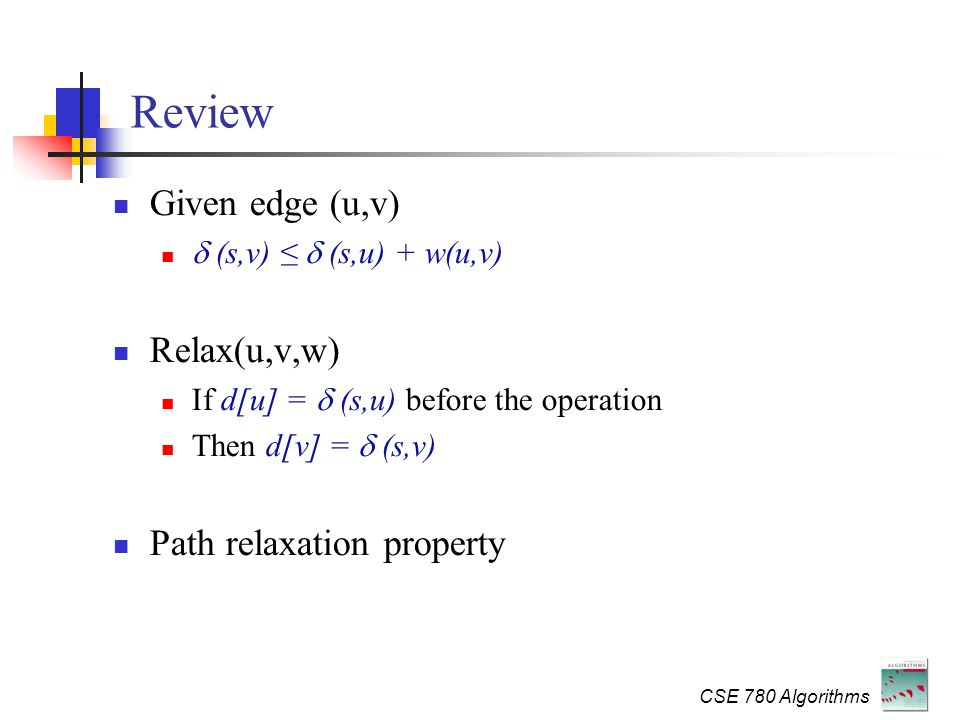 Review

Given edge (u,v)

$\delta(s,v) \leq \delta(s,u) + w(u,v)$

Relax(u,v,w)

If $d[u] = \delta(s,u)$ before the operation

Then $d[v] = \delta(s,v)$

Path relaxation property

CSE 780 Algorithms

ALGORITHMS